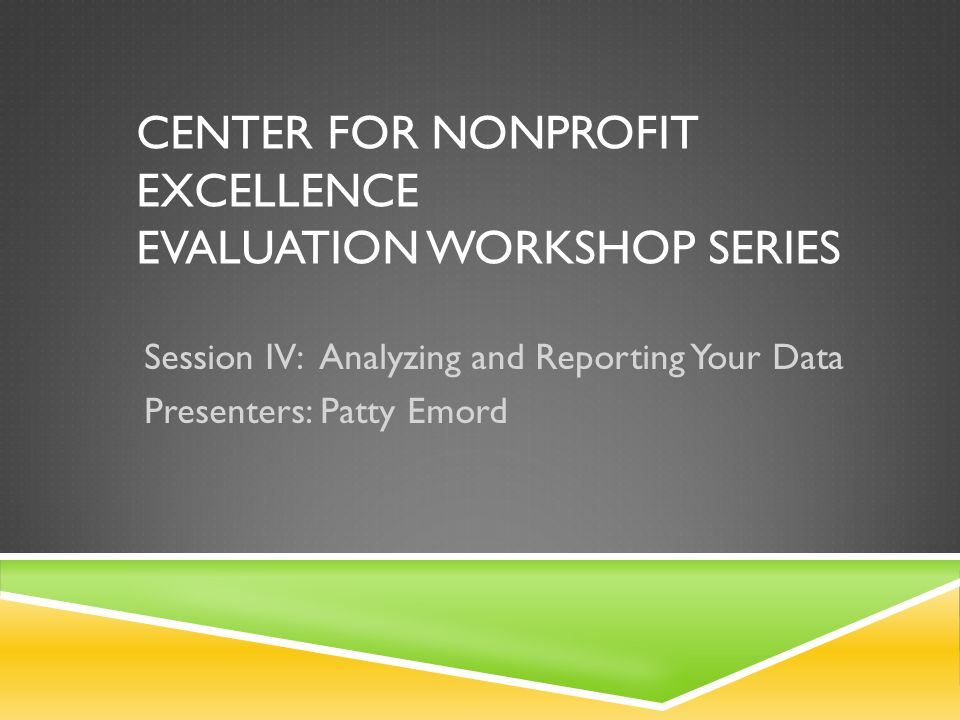 CENTER FOR NONPROFIT EXCELLENCE
EVALUATION WORKSHOP SERIES

Session IV: Analyzing and Reporting Your Data
Presenters: Patty Emord